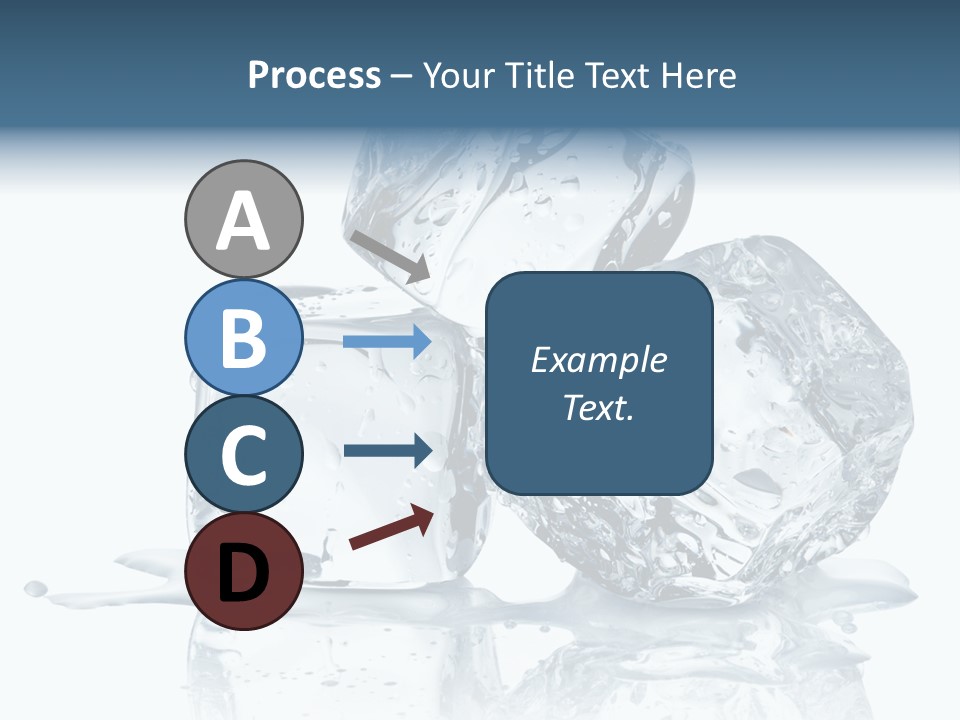 Process – Your Title Text Here

A

B

C

D

Example Text.